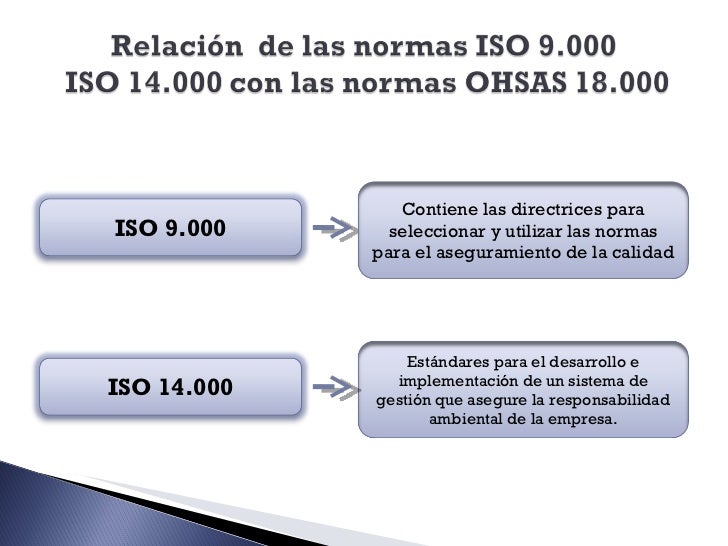 Relación de las normas ISO 9.000
ISO 14.000 con las normas OHSAS 18.000

ISO 9.000

Contiene las directrices para seleccionar y utilizar las normas para el aseguramiento de la calidad

ISO 14.000

Estándares para el desarrollo e implementación de un sistema de gestión que asegure la responsabilidad ambiental de la empresa.